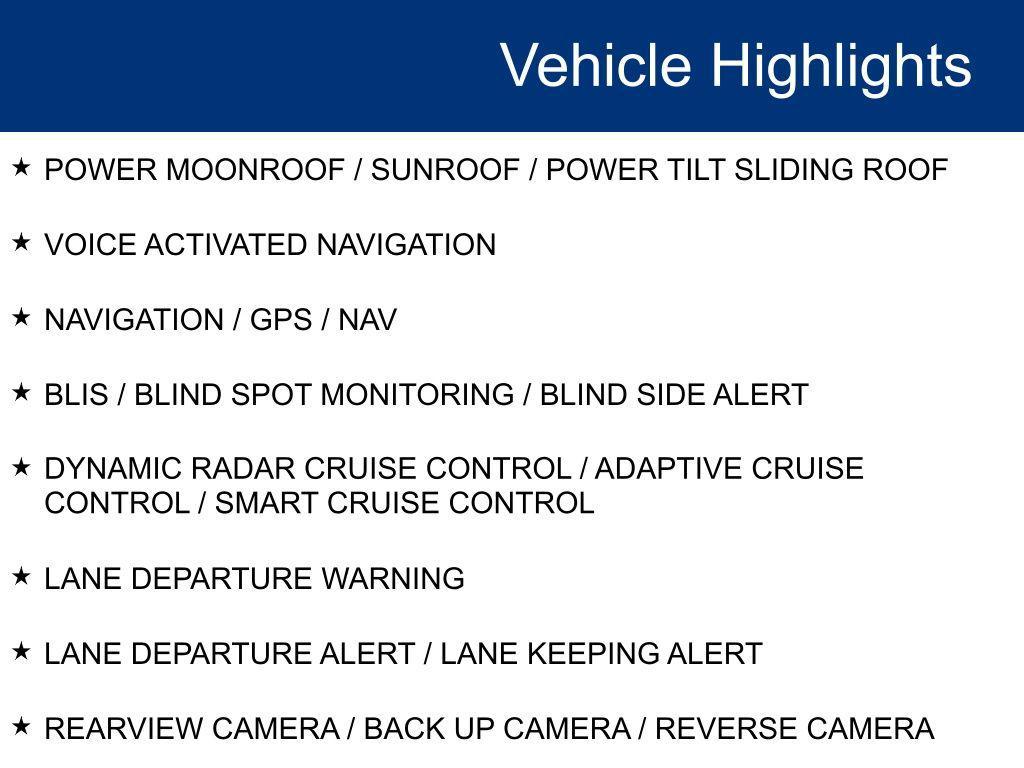 Vehicle Highlights

★ POWER MOONROOF / SUNROOF / POWER TILT SLIDING ROOF

★ VOICE ACTIVATED NAVIGATION

★ NAVIGATION / GPS / NAV

★ BLIS / BLIND SPOT MONITORING / BLIND SIDE ALERT

★ DYNAMIC RADAR CRUISE CONTROL / ADAPTIVE CRUISE CONTROL / SMART CRUISE CONTROL

★ LANE DEPARTURE WARNING

★ LANE DEPARTURE ALERT / LANE KEEPING ALERT

★ REARVIEW CAMERA / BACK UP CAMERA / REVERSE CAMERA